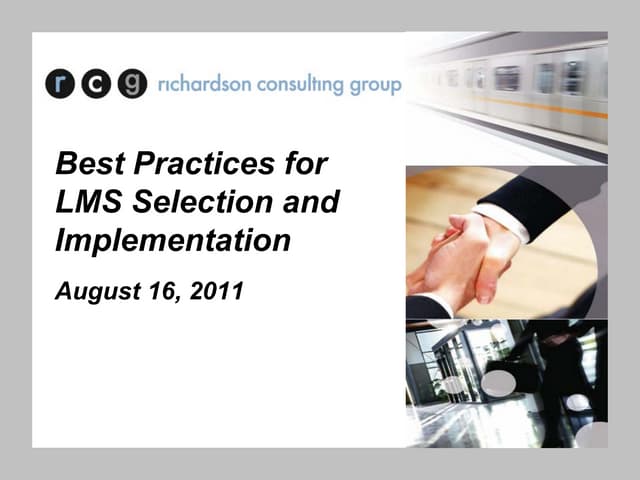 r c g richardson consulting group

Best Practices for LMS Selection and Implementation

August 16, 2011